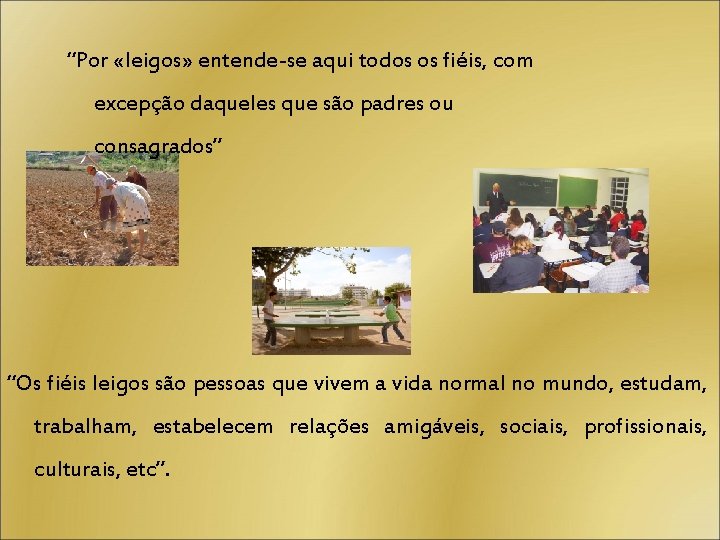 “Por «leigos» entende-se aqui todos os fiéis, com excepção daqueles que são padres ou consagrados”

“Os fiéis leigos são pessoas que vivem a vida normal no mundo, estudam, trabalham, estabelecem relações amigáveis, sociais, profissionais, culturais, etc”.